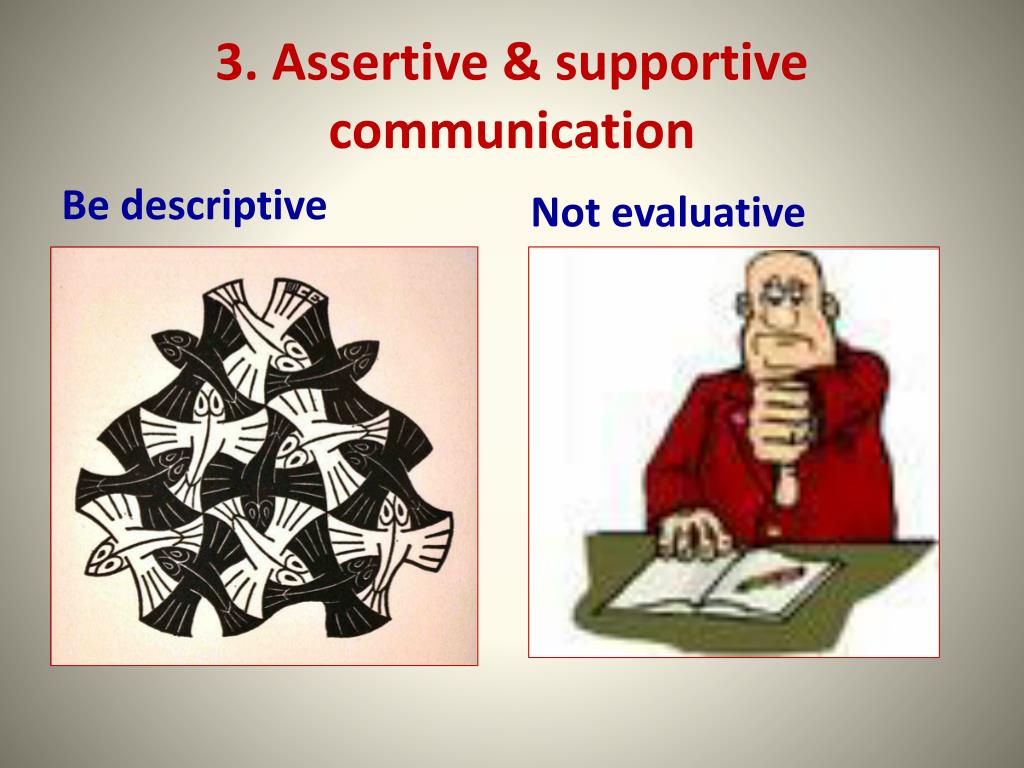 3. Assertive & supportive communication

Be descriptive

Not evaluative